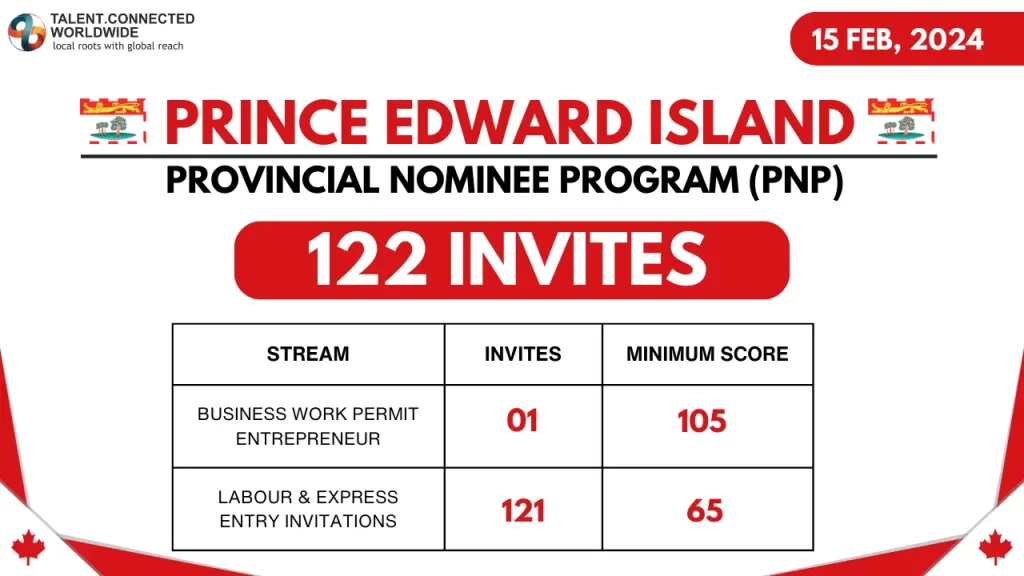 TALENT.CONNECTED WORLDWIDE
local roots with global reach

15 FEB, 2024

PRINCE EDWARD ISLAND

PROVINCIAL NOMINEE PROGRAM (PNP)

122 INVITES

| STREAM | INVITES | MINIMUM SCORE |
|---|---|---|
| BUSINESS WORK PERMIT ENTREPRENEUR | 01 | 105 |
| LABOUR & EXPRESS ENTRY INVITATIONS | 121 | 65 |